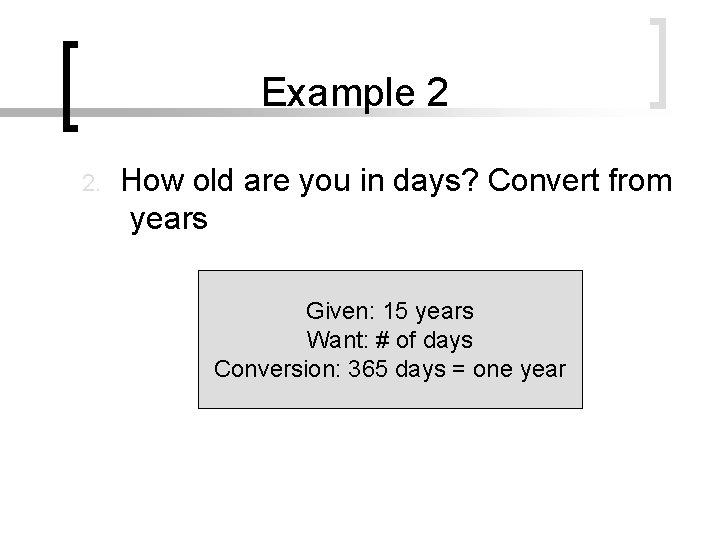 Example 2

2. How old are you in days? Convert from years

Given: 15 years
Want: # of days
Conversion: 365 days = one year